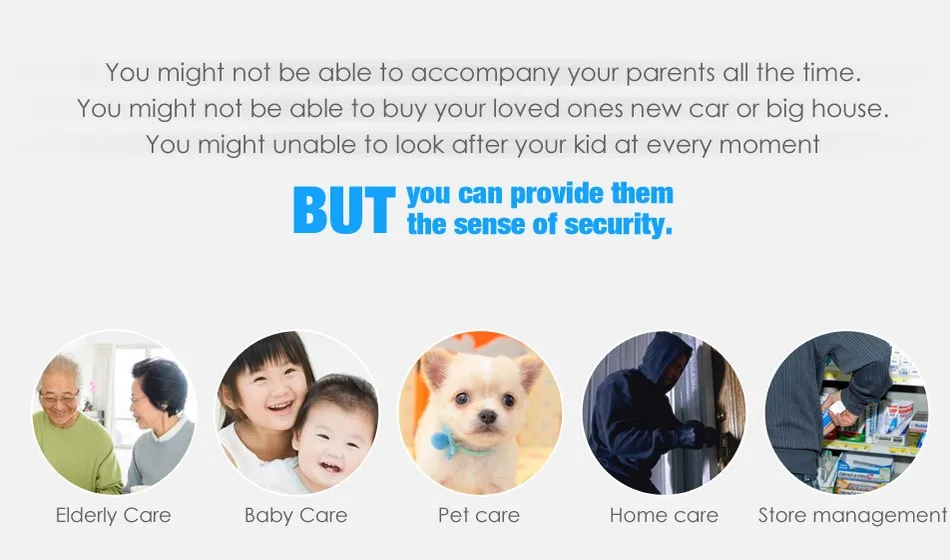 You might not be able to accompany your parents all the time.
You might not be able to buy your loved ones new car or big house.
You might unable to look after your kid at every moment

BUT you can provide them the sense of security.

Elderly Care

Baby Care

Pet care

Home care

Store management